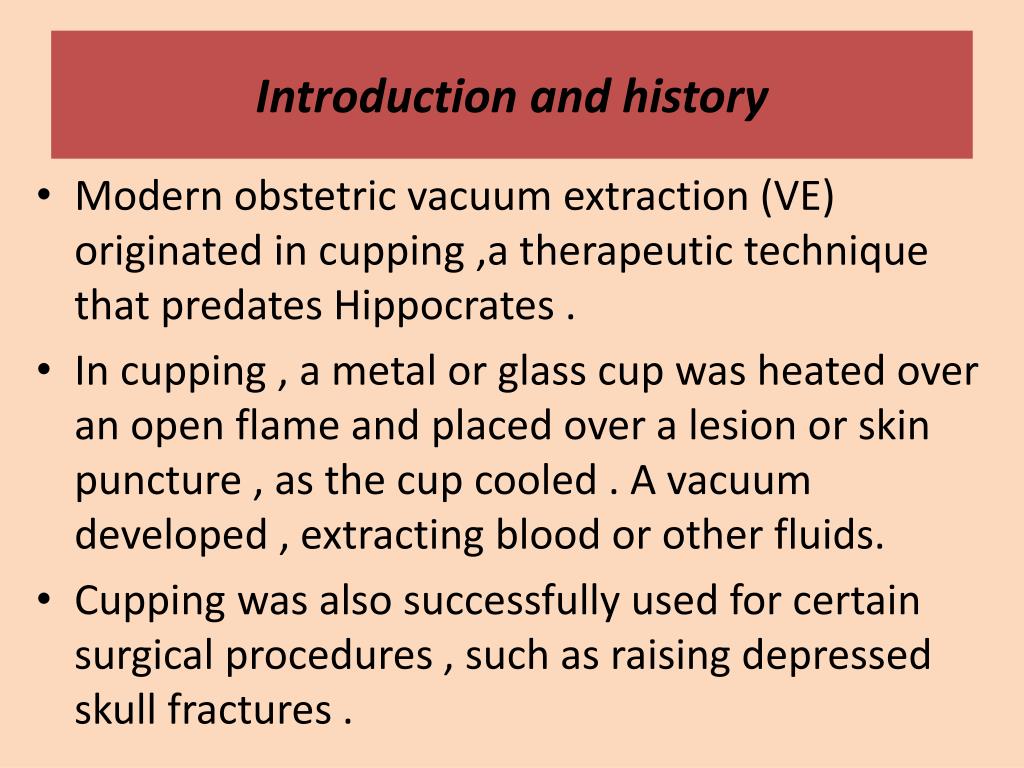 Introduction and history

• Modern obstetric vacuum extraction (VE) originated in cupping ,a therapeutic technique that predates Hippocrates .

• In cupping , a metal or glass cup was heated over an open flame and placed over a lesion or skin puncture , as the cup cooled . A vacuum developed , extracting blood or other fluids.

• Cupping was also successfully used for certain surgical procedures , such as raising depressed skull fractures .